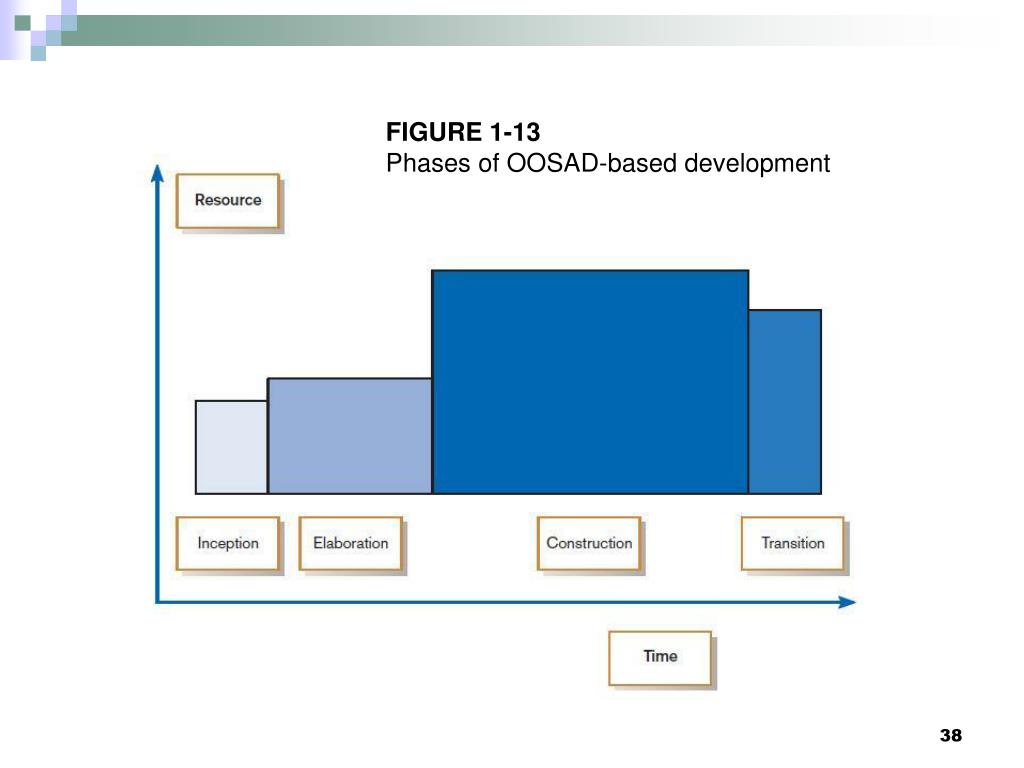 FIGURE 1-13
Phases of OOSAD-based development

Resource

Inception

Elaboration

Construction

Transition

Time

38